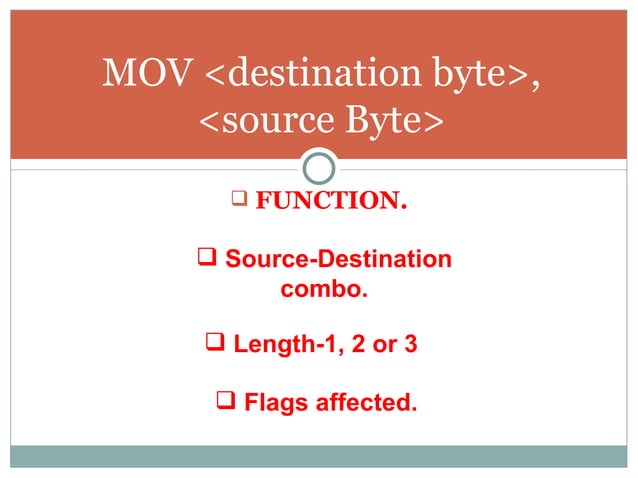 MOV <destination byte>, <source Byte>

❑ FUNCTION.

❑ Source-Destination combo.

❑ Length-1, 2 or 3

❑ Flags affected.